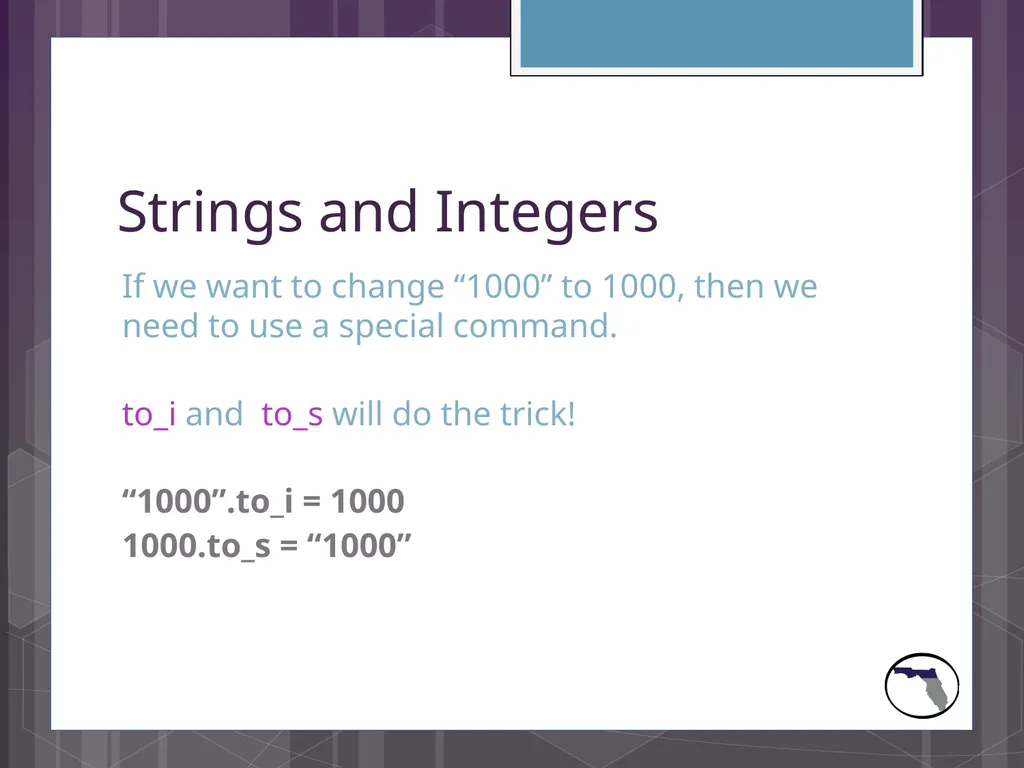 Strings and Integers

If we want to change “1000” to 1000, then we need to use a special command.

to_i and to_s will do the trick!

“1000”.to_i = 1000
1000.to_s = “1000”